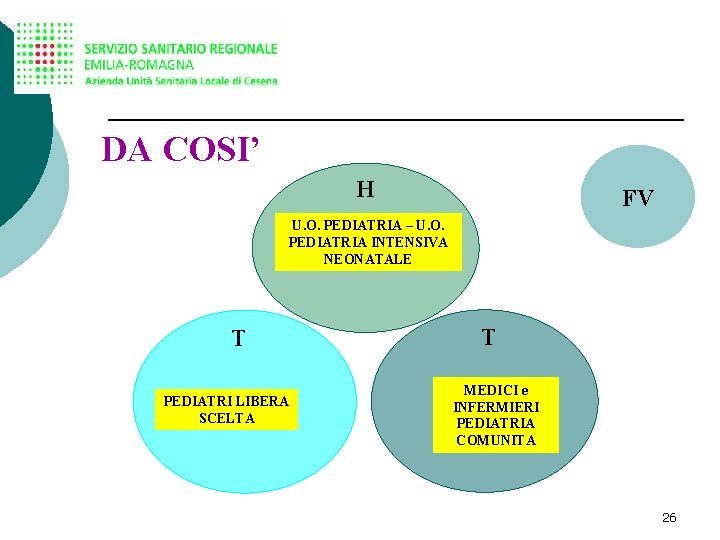 SERVIZIO SANITARIO REGIONALE
EMILIA-ROMAGNA
Azienda Unità Sanitaria Locale di Cesena

DA COSI'

H

U.O. PEDIATRIA – U.O. PEDIATRIA INTENSIVA NEONATALE

FV

T

PEDIATRI LIBERA SCELTA

T

MEDICI e INFERMIERI PEDIATRIA COMUNITA

26